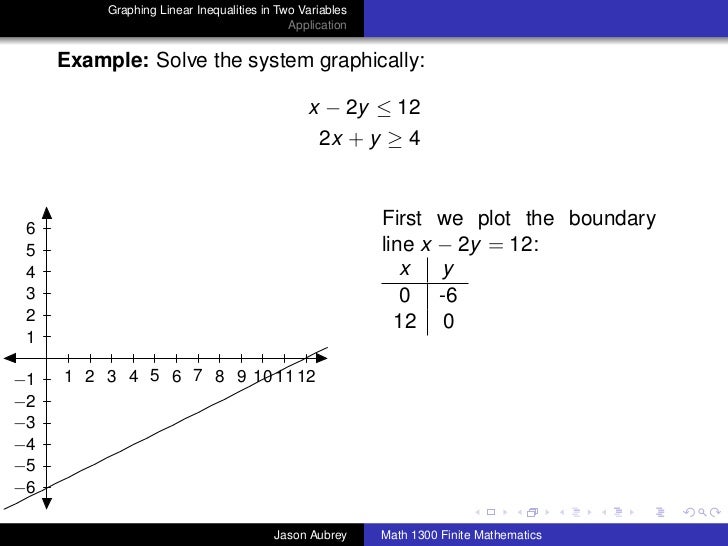 Graphing Linear Inequalities in Two Variables
Application

**Example:** Solve the system graphically:

$x - 2y \leq 12$
$2x + y \geq 4$

6
5
4
3
2
1
−1
−2
−3
−4
−5
−6
1 2 3 4 5 6 7 8 9 10 11 12

First we plot the boundary line $x - 2y = 12$:

| $x$ | $y$ |
|---|---|
| 0 | -6 |
| 12 | 0 |

Jason Aubrey
Math 1300 Finite Mathematics